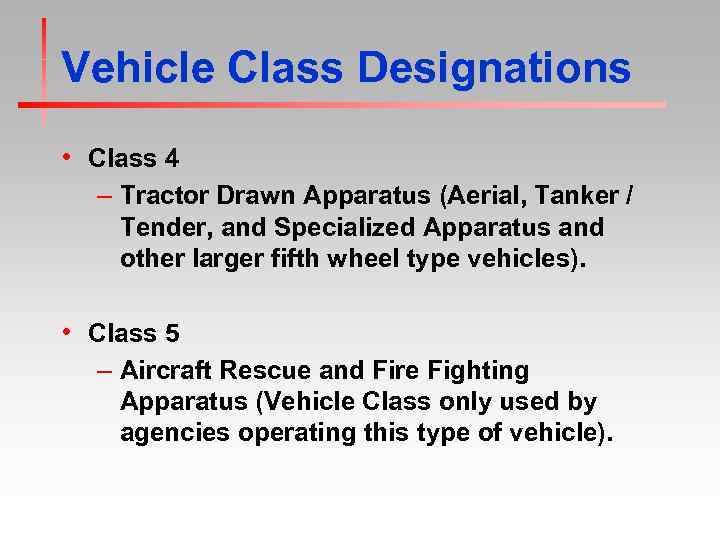 Vehicle Class Designations

• Class 4
– Tractor Drawn Apparatus (Aerial, Tanker / Tender, and Specialized Apparatus and other larger fifth wheel type vehicles).

• Class 5
– Aircraft Rescue and Fire Fighting Apparatus (Vehicle Class only used by agencies operating this type of vehicle).